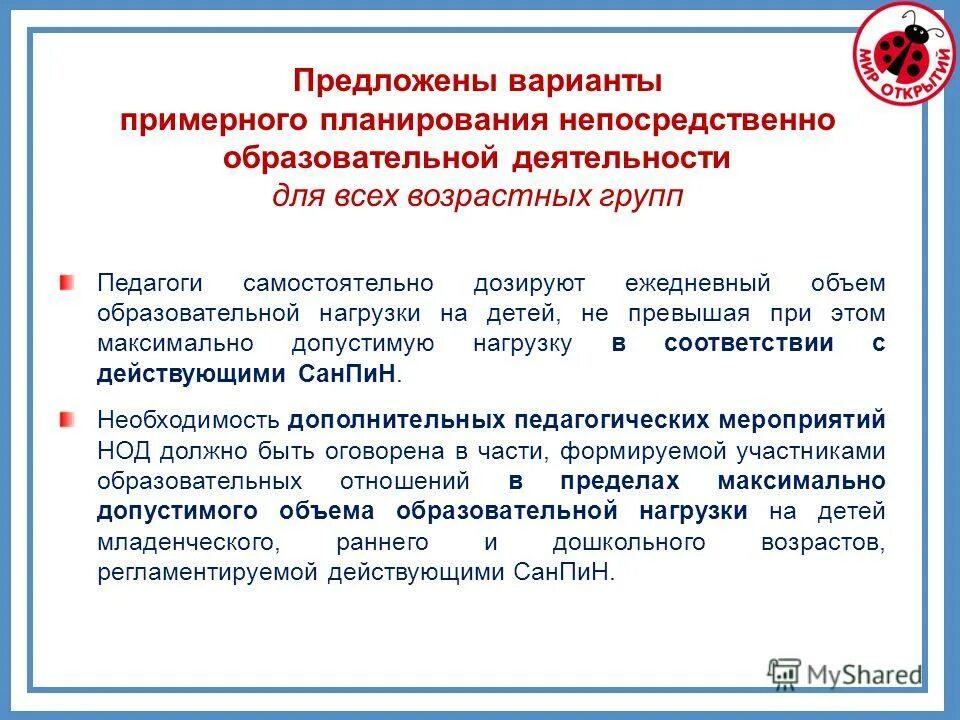 МИР ОТКРЫТИЙ

Предложены варианты примерного планирования непосредственно образовательной деятельности
для всех возрастных групп

Педагоги самостоятельно дозируют ежедневный объем образовательной нагрузки на детей, не превышая при этом максимально допустимую нагрузку в соответствии с действующими СанПиН.

Необходимость дополнительных педагогических мероприятий НОД должно быть оговорена в части, формируемой участниками образовательных отношений в пределах максимально допустимого объема образовательной нагрузки на детей младенческого, раннего и дошкольного возрастов, регламентируемой действующими СанПиН.

MyShared